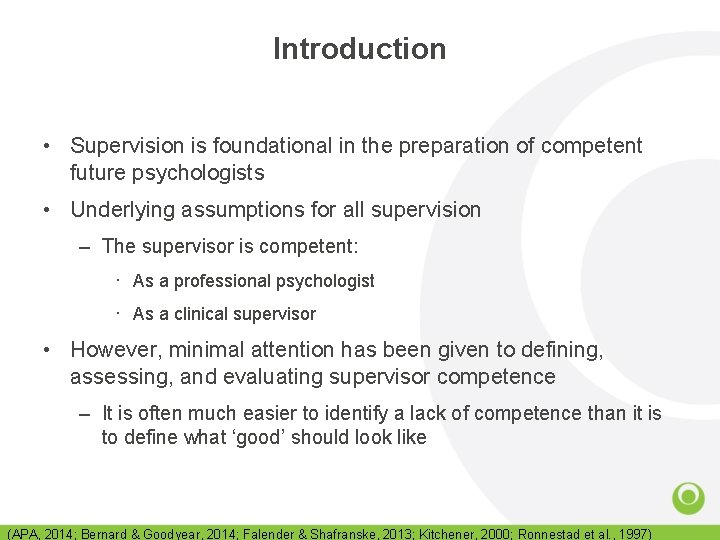 Introduction

• Supervision is foundational in the preparation of competent future psychologists

• Underlying assumptions for all supervision

– The supervisor is competent:

· As a professional psychologist

· As a clinical supervisor

• However, minimal attention has been given to defining, assessing, and evaluating supervisor competence

– It is often much easier to identify a lack of competence than it is to define what 'good' should look like

(APA, 2014; Bernard & Goodyear, 2014; Falender & Shafranske, 2013; Kitchener, 2000; Ronnestad et al., 1997)